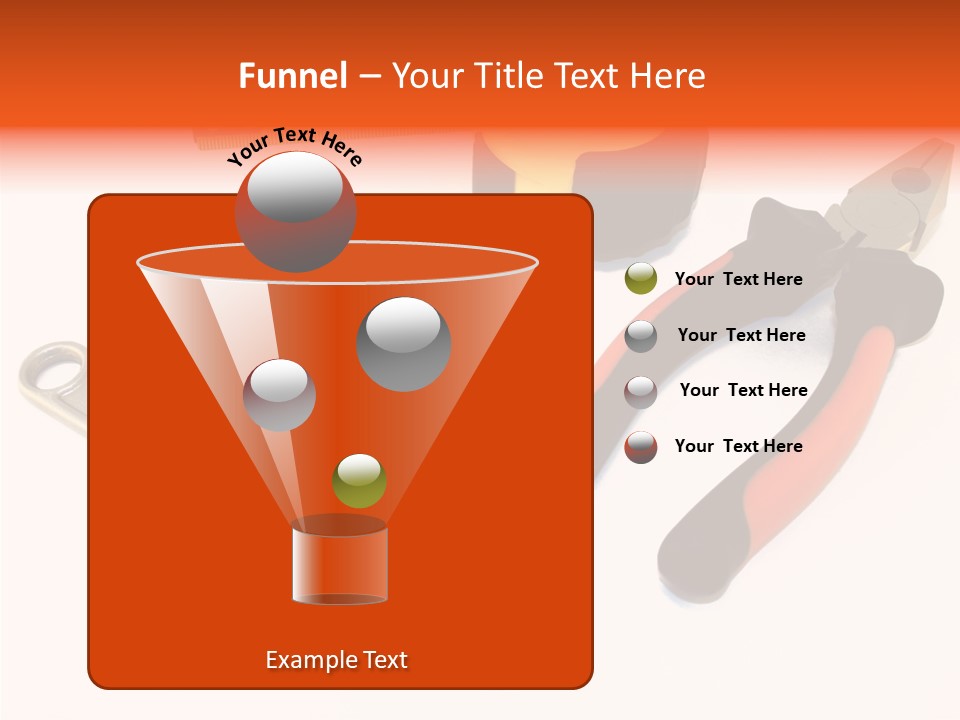 Funnel – Your Title Text Here

Your Text Here

Your Text Here

Your Text Here

Your Text Here

Your Text Here

Example Text